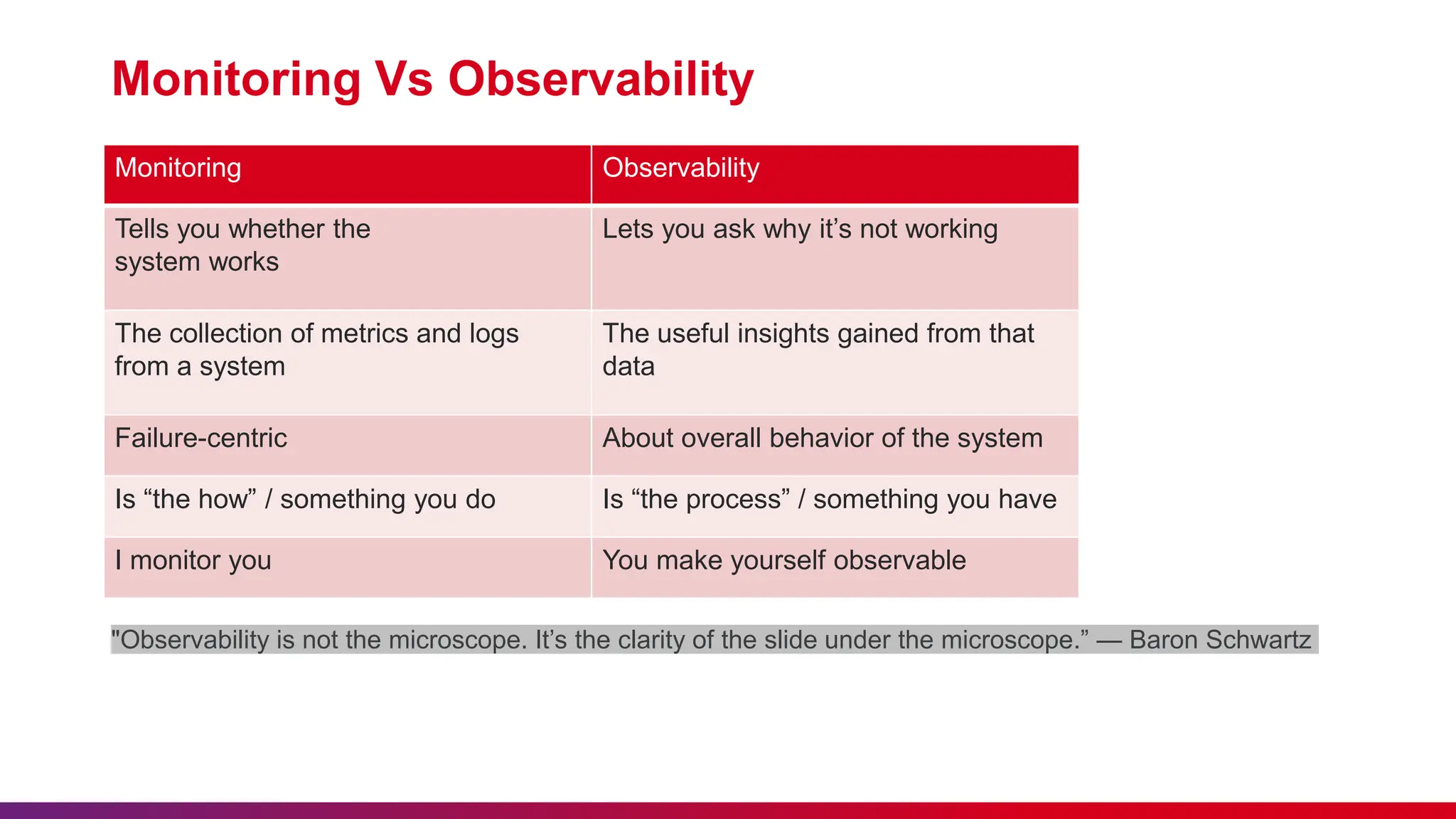 Monitoring Vs Observability

| Monitoring | Observability |
|---|---|
| Tells you whether the system works | Lets you ask why it’s not working |
| The collection of metrics and logs from a system | The useful insights gained from that data |
| Failure-centric | About overall behavior of the system |
| Is “the how” / something you do | Is “the process” / something you have |
| I monitor you | You make yourself observable |

"Observability is not the microscope. It’s the clarity of the slide under the microscope.” — Baron Schwartz